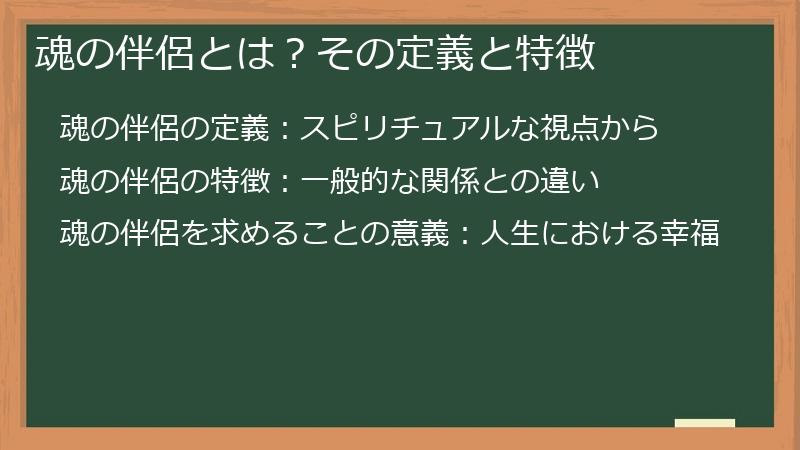 魂の伴侶とは？その定義と特徴

魂の伴侶の定義：スピリチュアルな視点から

魂の伴侶の特徴：一般的な関係との違い

魂の伴侶を求めることの意義：人生における幸福